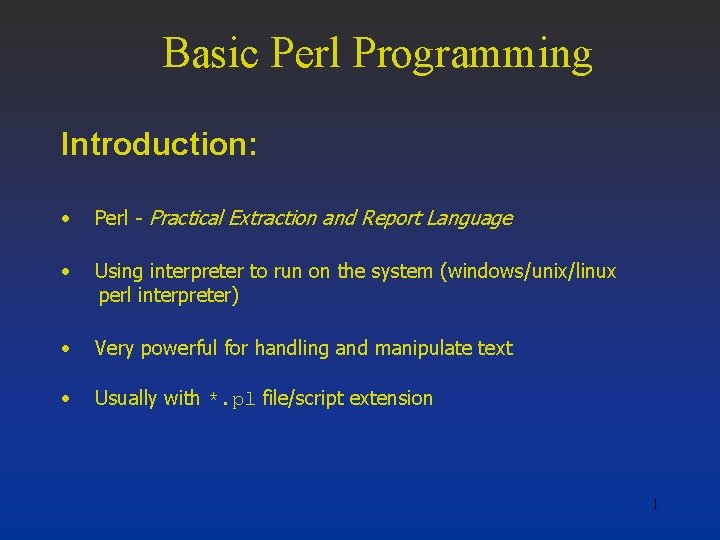 Basic Perl Programming

Introduction:

• Perl - Practical Extraction and Report Language

• Using interpreter to run on the system (windows/unix/linux perl interpreter)

• Very powerful for handling and manipulate text

• Usually with *.pl file/script extension

1